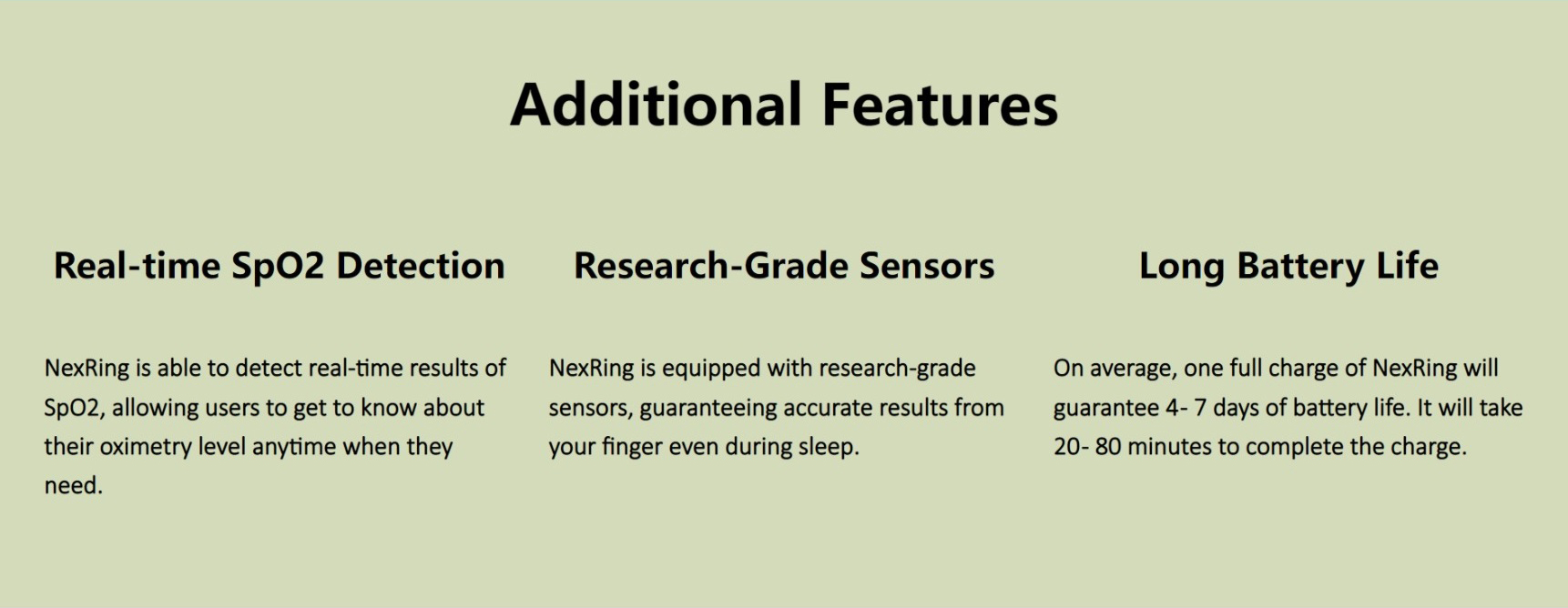 Additional Features

Real-time SpO2 Detection

NexRing is able to detect real-time results of SpO2, allowing users to get to know about their oximetry level anytime when they need.

Research-Grade Sensors

NexRing is equipped with research-grade sensors, guaranteeing accurate results from your finger even during sleep.

Long Battery Life

On average, one full charge of NexRing will guarantee 4- 7 days of battery life. It will take 20- 80 minutes to complete the charge.